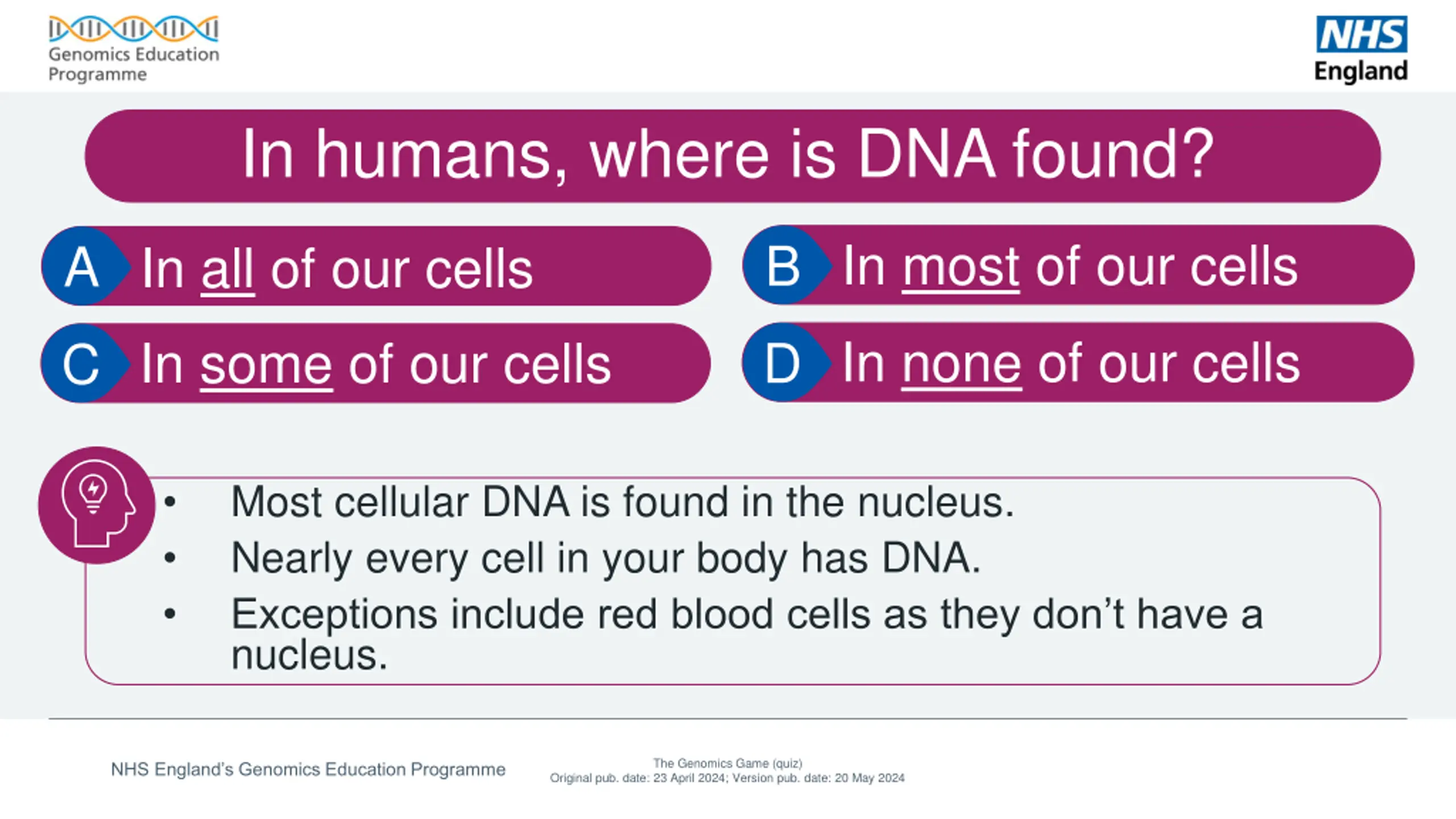 Genomics Education Programme

NHS England

In humans, where is DNA found?

A In all of our cells

B In most of our cells

C In some of our cells

D In none of our cells

• Most cellular DNA is found in the nucleus.
• Nearly every cell in your body has DNA.
• Exceptions include red blood cells as they don't have a nucleus.

NHS England's Genomics Education Programme

The Genomics Game (quiz)
Original pub. date: 23 April 2024; Version pub. date: 20 May 2024